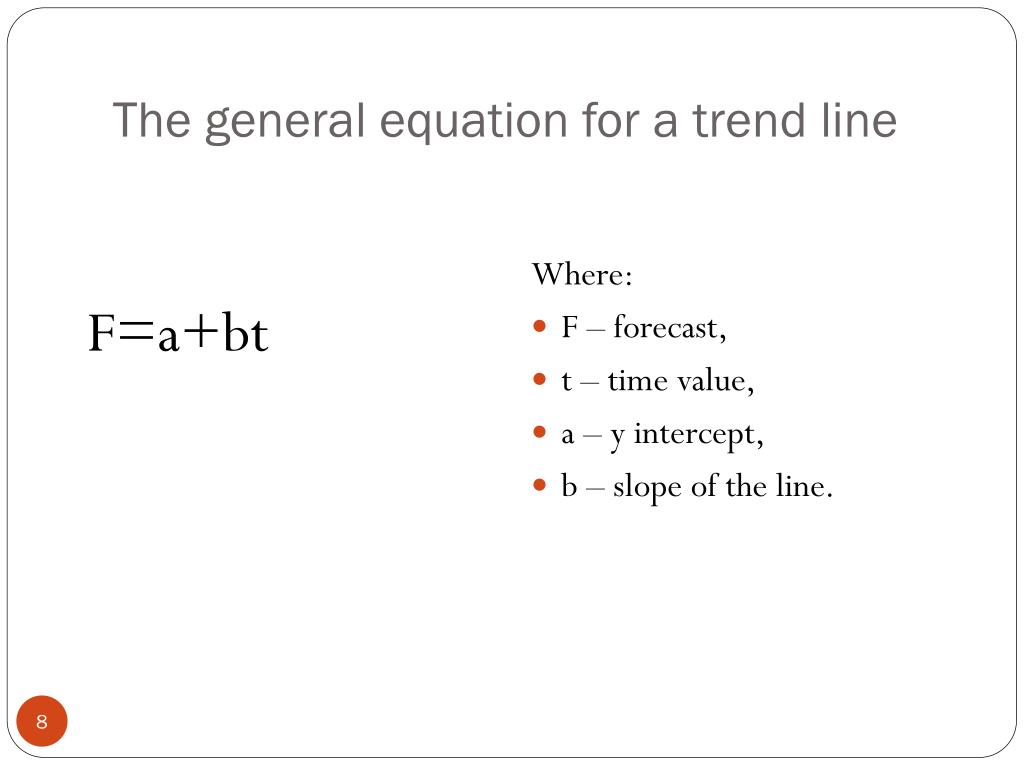 The general equation for a trend line

$F=a+bt$

Where:

- F – forecast,
- t – time value,
- a – y intercept,
- b – slope of the line.

8